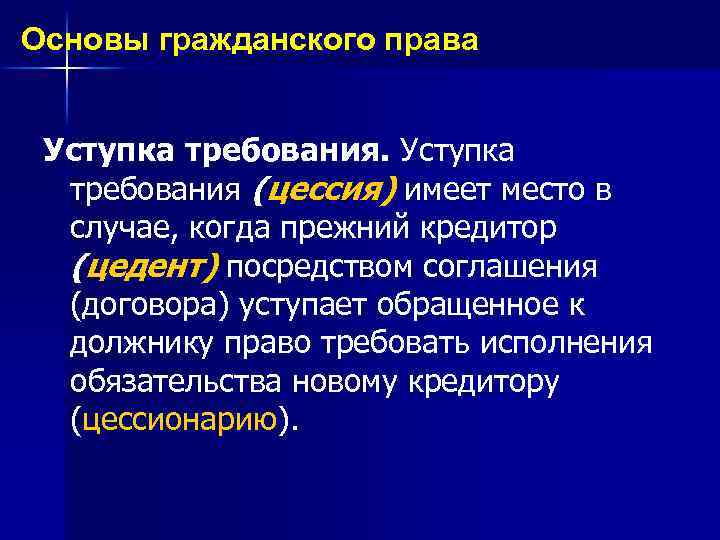 Основы гражданского права

Уступка требования. Уступка требования (цессия) имеет место в случае, когда прежний кредитор (цедент) посредством соглашения (договора) уступает обращенное к должнику право требовать исполнения обязательства новому кредитору (цессионарию).